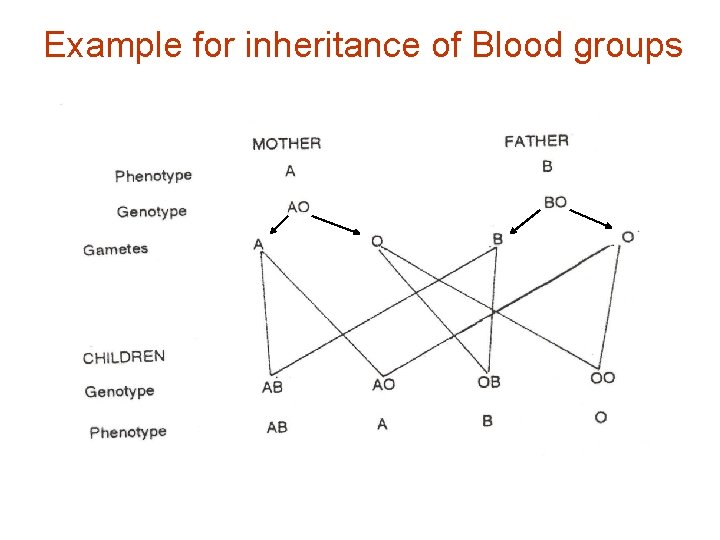 Example for inheritance of Blood groups

MOTHER

FATHER

Phenotype A B

Genotype AO BO

Gametes A O B O

CHILDREN

Genotype AB AO OB OO

Phenotype AB A B O